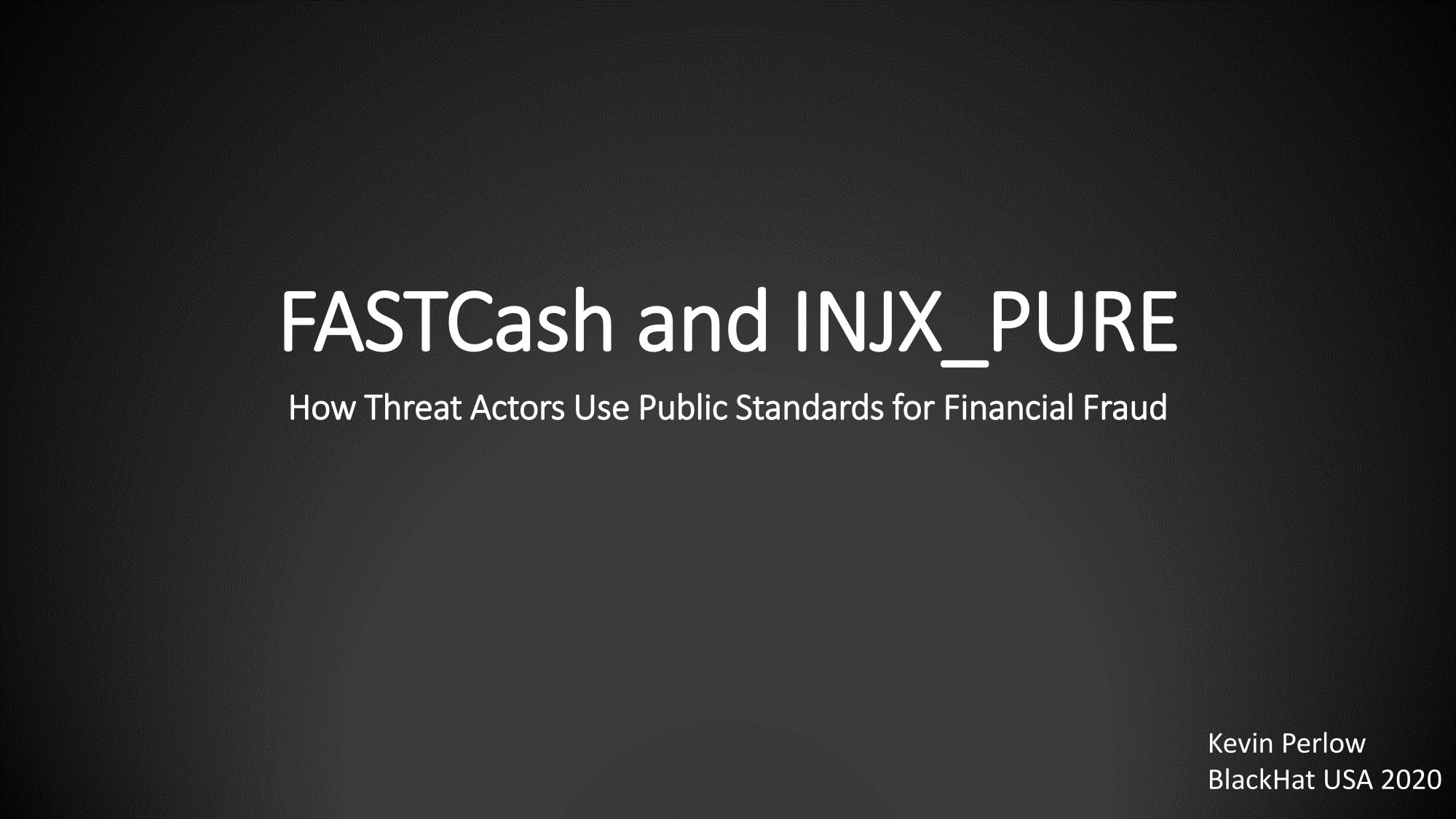 FASTCash and INJX_PURE

How Threat Actors Use Public Standards for Financial Fraud

Kevin Perlow
BlackHat USA 2020